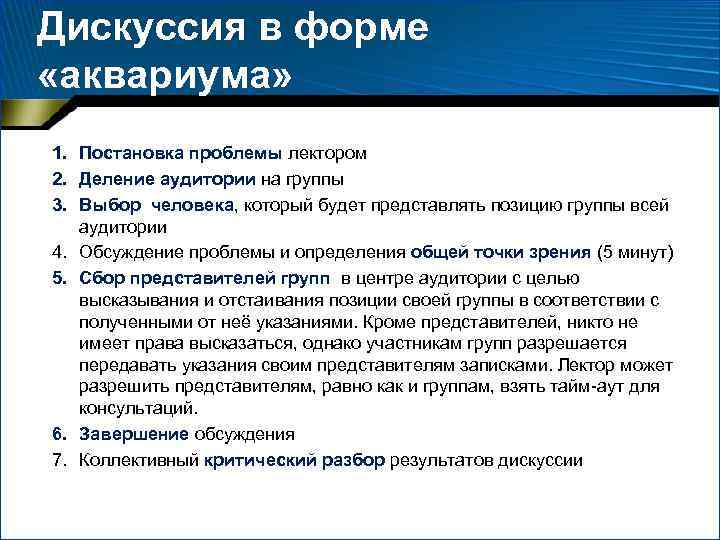 Дискуссия в форме «аквариума»

1. Постановка проблемы лектором
2. Деление аудитории на группы
3. Выбор человека, который будет представлять позицию группы всей аудитории
4. Обсуждение проблемы и определения общей точки зрения (5 минут)
5. Сбор представителей групп в центре аудитории с целью высказывания и отстаивания позиции своей группы в соответствии с полученными от неё указаниями. Кроме представителей, никто не имеет права высказаться, однако участникам групп разрешается передавать указания своим представителям записками. Лектор может разрешить представителям, равно как и группам, взять тайм-аут для консультаций.
6. Завершение обсуждения
7. Коллективный критический разбор результатов дискуссии